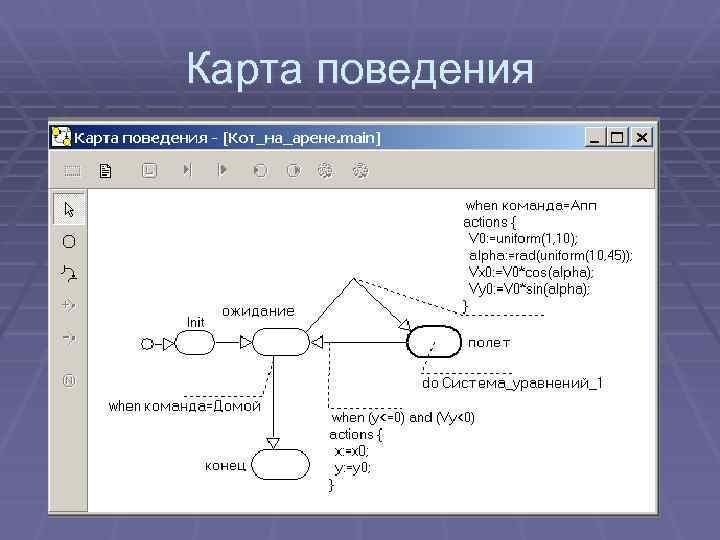 Карта поведения

Карта поведения - [Кот_на_арене.main]

when команда=Апп
actions {
V0:=uniform(1,10);
alpha:=rad(uniform(10,45));
Vx0:=V0*cos(alpha);
Vy0:=V0*sin(alpha);
}

Init

ожидание

полет

do Система_уравнений_1

when команда=Домой

when (y<=0) and (Vy<0)
actions {
x:=x0;
y:=y0;
}

конец